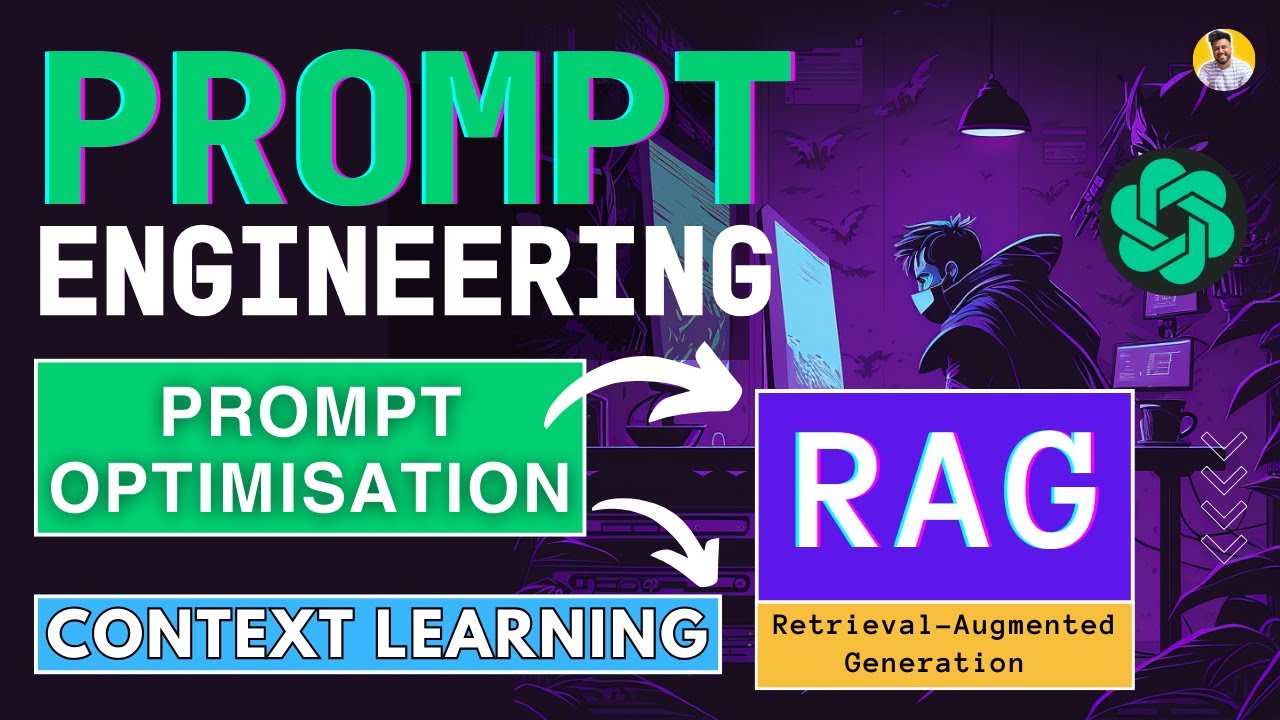 PROMPT ENGINEERING

PROMPT OPTIMISATION

CONTEXT LEARNING

RAG

Retrieval-Augmented Generation